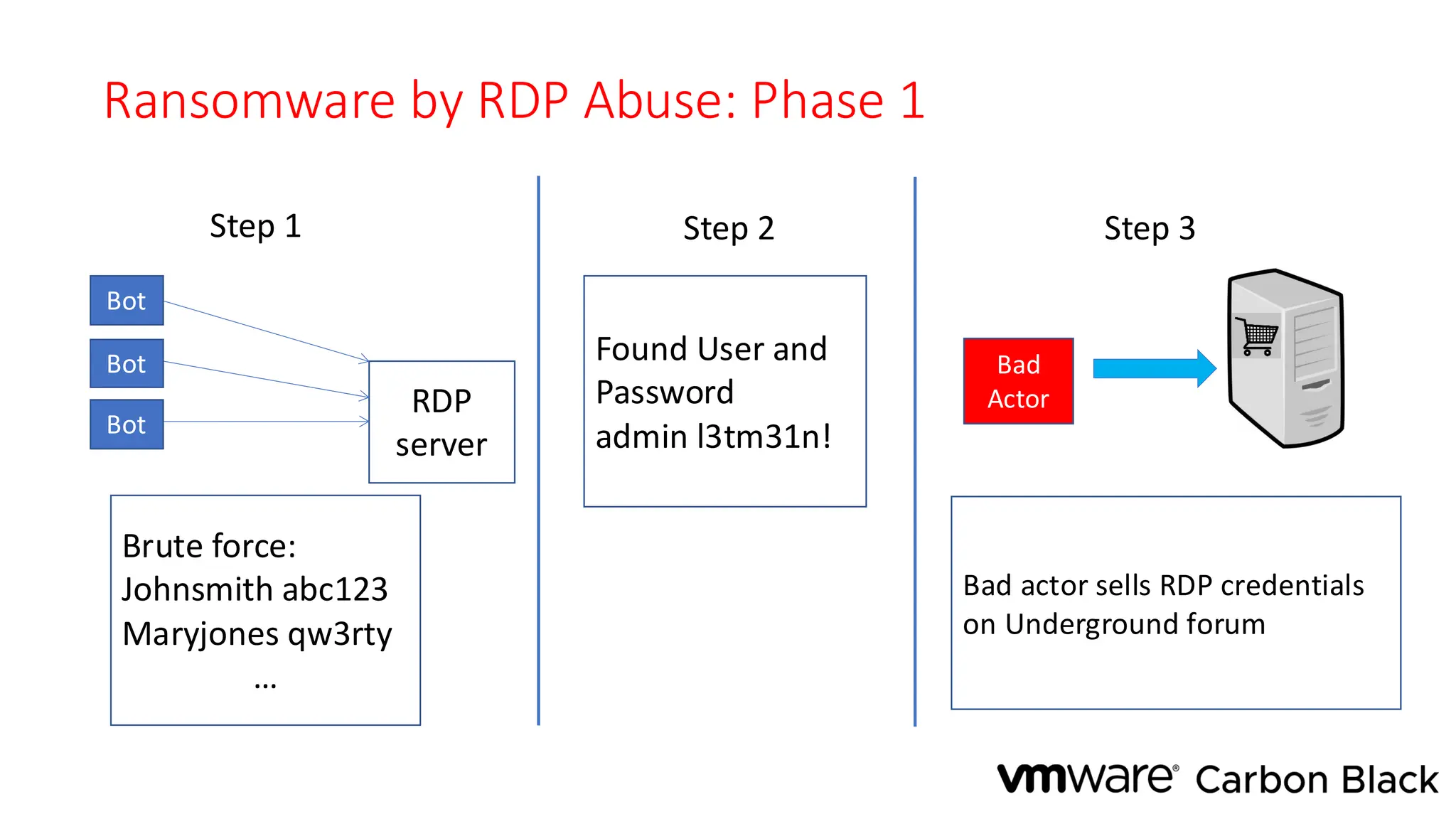 Ransomware by RDP Abuse: Phase 1

Step 1

Bot

Bot

Bot

RDP server

Brute force:
Johnsmith abc123
Maryjones qw3rty
...

Step 2

Found User and Password
admin l3tm31n!

Step 3

Bad Actor

Bad actor sells RDP credentials on Underground forum

vmware® Carbon Black